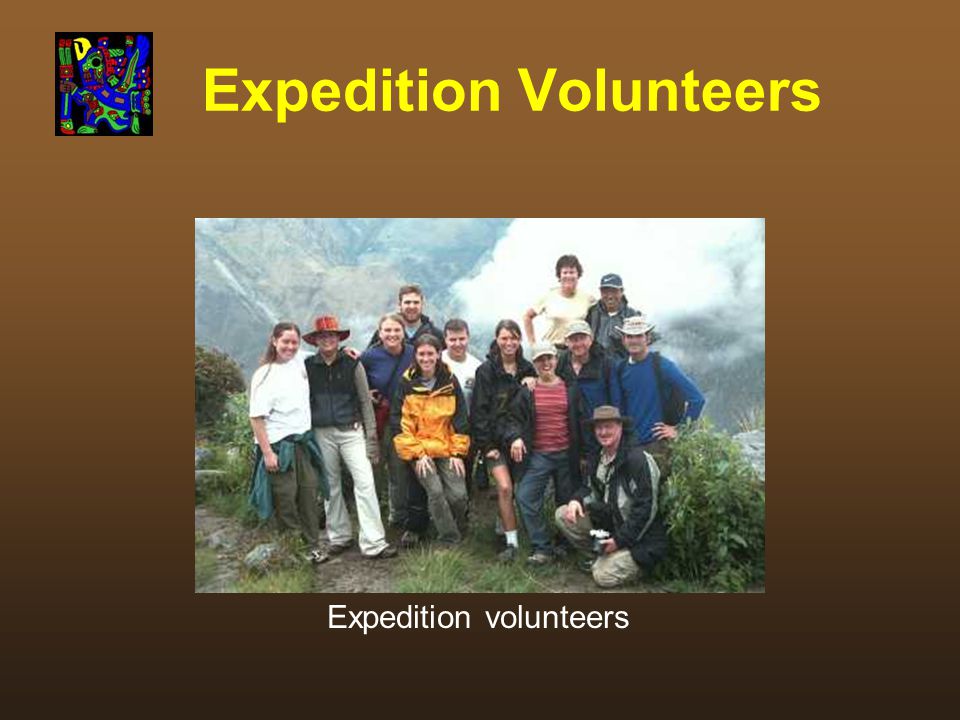 Expedition Volunteers

Expedition volunteers